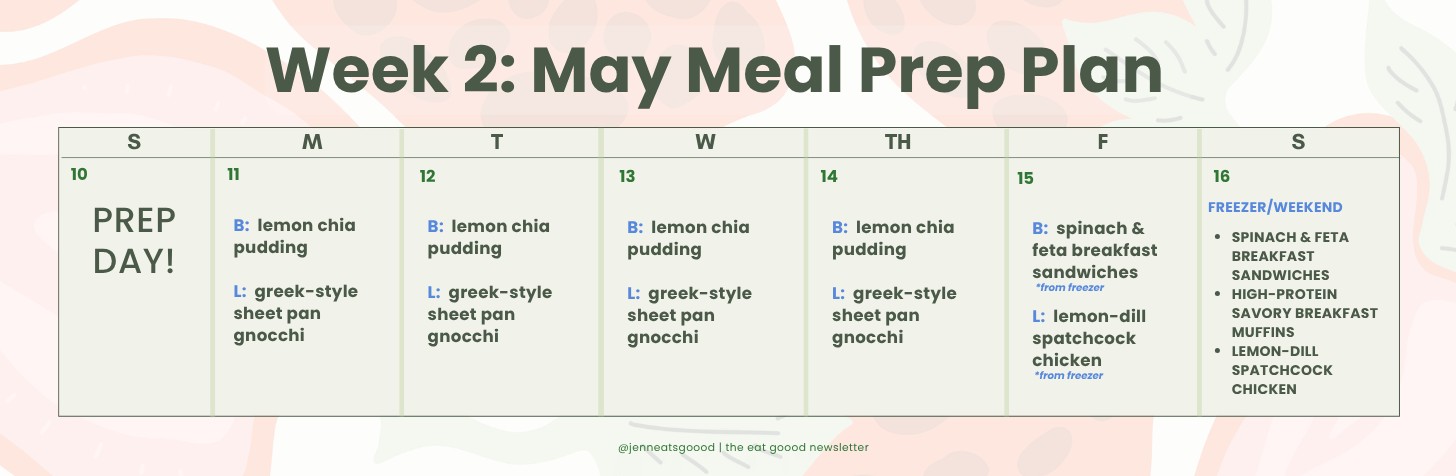 Week 2: May Meal Prep Plan

| S | M | T | W | TH | F | S |
|---|---|---|---|---|---|---|
| 10 PREP DAY! | 11 B: lemon chia pudding L: greek-style sheet pan gnocchi | 12 B: lemon chia pudding L: greek-style sheet pan gnocchi | 13 B: lemon chia pudding L: greek-style sheet pan gnocchi | 14 B: lemon chia pudding L: greek-style sheet pan gnocchi | 15 B: spinach & feta breakfast sandwiches *from freezer L: lemon-dill spatchcock chicken *from freezer | 16 FREEZER/WEEKEND • SPINACH & FETA BREAKFAST SANDWICHES • HIGH-PROTEIN SAVORY BREAKFAST MUFFINS • LEMON-DILL SPATCHCOCK CHICKEN |

@jenneatsgoood | the eat goood newsletter